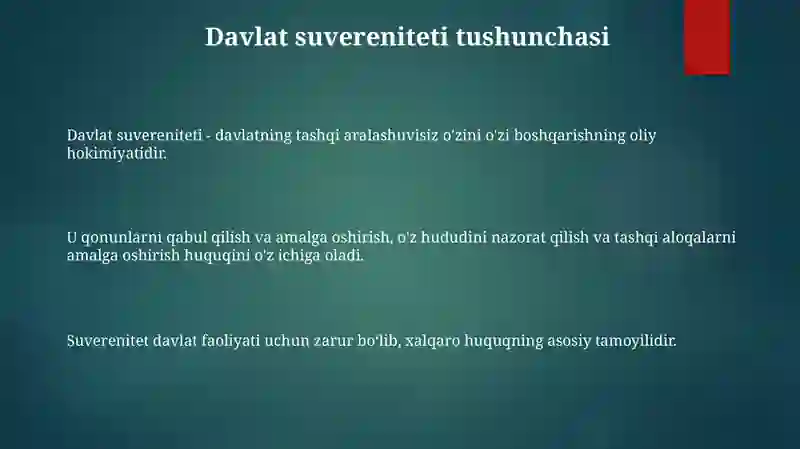 Davlat suvereniteti tushunchasi

Davlat suvereniteti - davlatning tashqi aralashuvisiz o'zini o'zi boshqarishning oliy hokimiyatidir.

U qonunlarni qabul qilish va amalga oshirish, o'z hududini nazorat qilish va tashqi aloqalarni amalga oshirish huquqini o'z ichiga oladi.

Suverenitet davlat faoliyati uchun zarur bo'lib, xalqaro huquqning asosiy tamoyilidir.